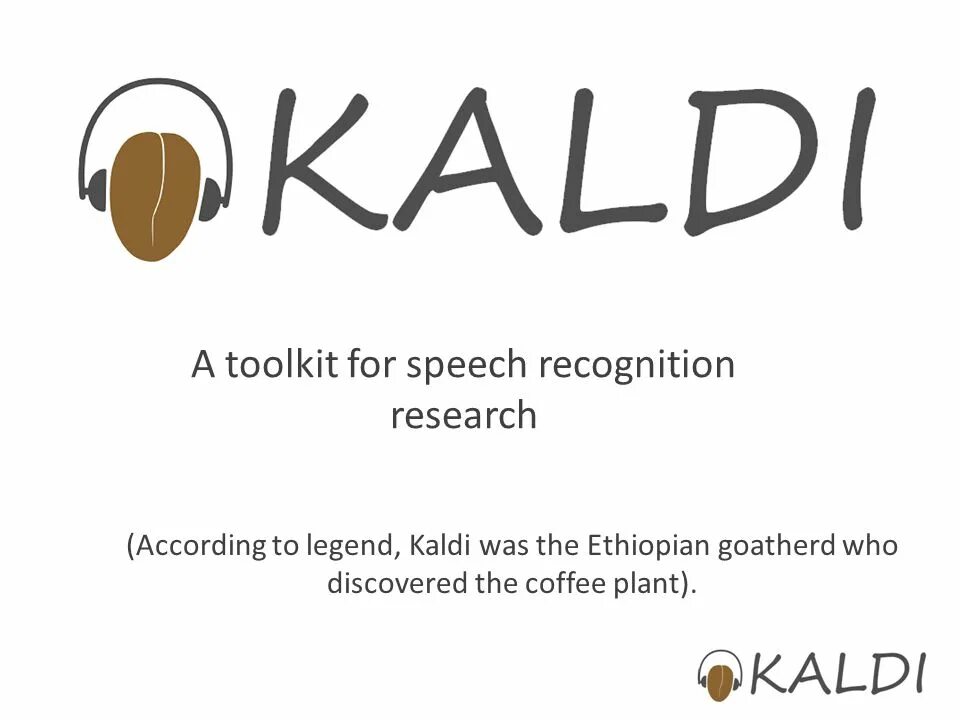 KALDI

A toolkit for speech recognition research

(According to legend, Kaldi was the Ethiopian goatherd who discovered the coffee plant).

KALDI